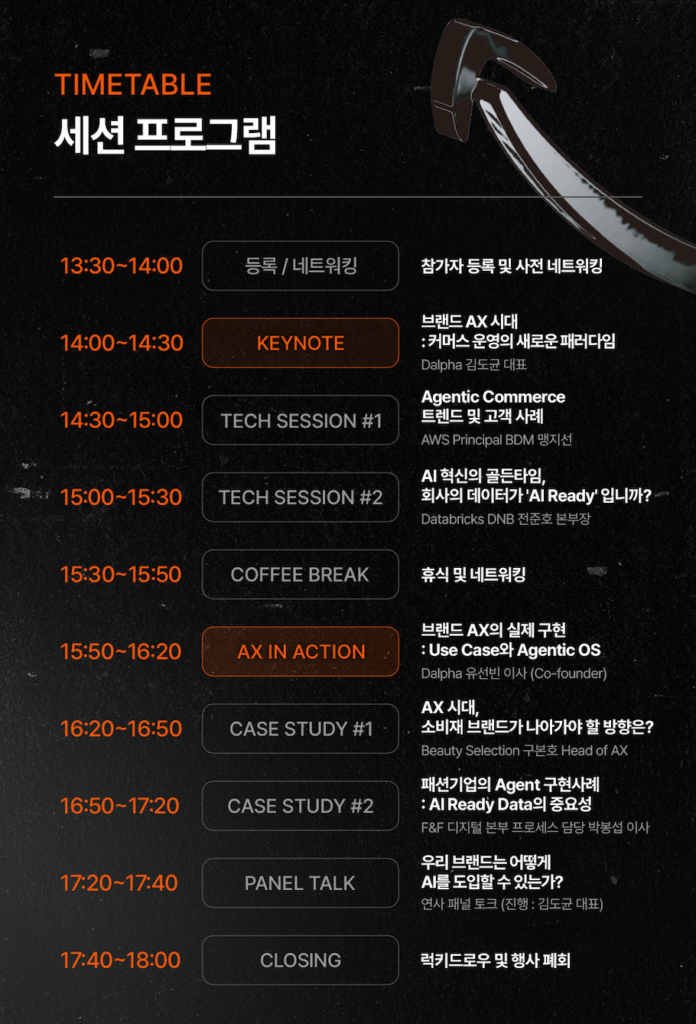 TIMETABLE
세션 프로그램

13:30~14:00 등록 / 네트워킹 참가자 등록 및 사전 네트워킹

14:00~14:30 KEYNOTE 브랜드 AX 시대
: 커머스 운영의 새로운 패러다임
Dalpha 김도균 대표

14:30~15:00 TECH SESSION #1 Agentic Commerce
트렌드 및 고객 사례
AWS Principal BDM 맹지선

15:00~15:30 TECH SESSION #2 AI 혁신의 골든타임,
회사의 데이터가 'AI Ready' 입니까?
Databricks DNB 전준호 본부장

15:30~15:50 COFFEE BREAK 휴식 및 네트워킹

15:50~16:20 AX IN ACTION 브랜드 AX의 실제 구현
: Use Case와 Agentic OS
Dalpha 유선빈 이사 (Co-founder)

16:20~16:50 CASE STUDY #1 AX 시대,
소비재 브랜드가 나아가야 할 방향은?
Beauty Selection 구본호 Head of AX

16:50~17:20 CASE STUDY #2 패션기업의 Agent 구현사례
: AI Ready Data의 중요성
F&F 디지털 본부 프로세스 담당 박봉섭 이사

17:20~17:40 PANEL TALK 우리 브랜드는 어떻게
AI를 도입할 수 있는가?
연사 패널 토크 (진행 : 김도균 대표)

17:40~18:00 CLOSING 럭키드로우 및 행사 폐회